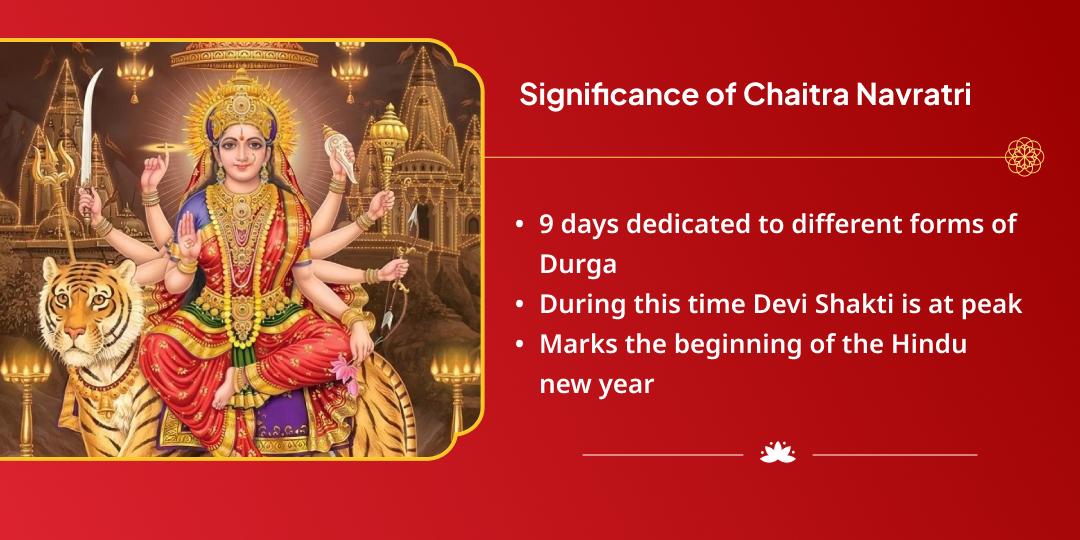 Significance of Chaitra Navratri

• 9 days dedicated to different forms of Durga
• During this time Devi Shakti is at peak
• Marks the beginning of the Hindu new year